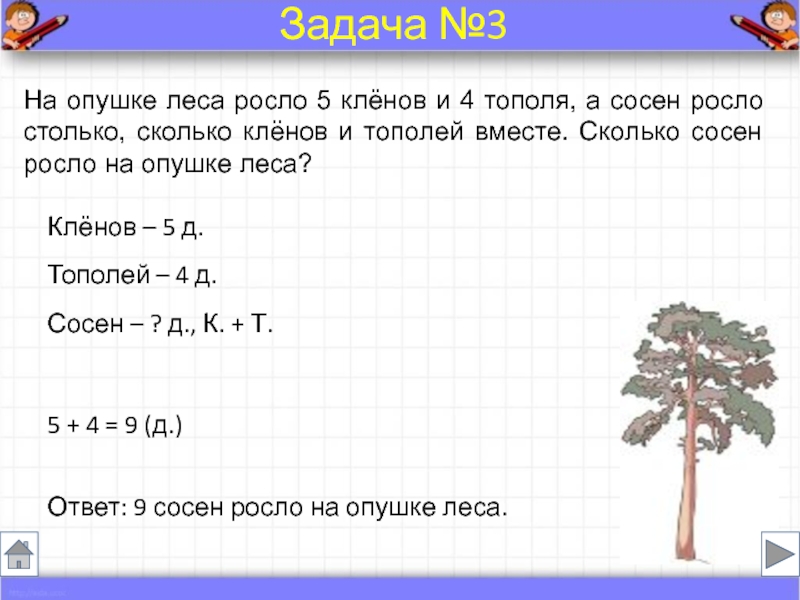 Задача №3

На опушке леса росло 5 клёнов и 4 тополя, а сосен росло столько, сколько клёнов и тополей вместе. Сколько сосен росло на опушке леса?

Клёнов – 5 д.

Тополей – 4 д.

Сосен – ? д., К. + Т.

5 + 4 = 9 (д.)

Ответ: 9 сосен росло на опушке леса.